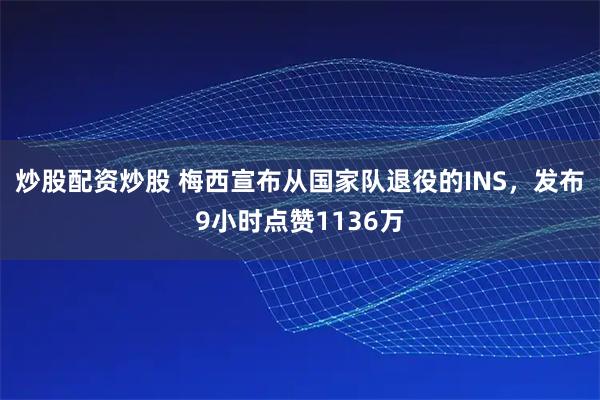 炒股配资炒股 梅西宣布从国家队退役的INS，发布9小时点赞1136万